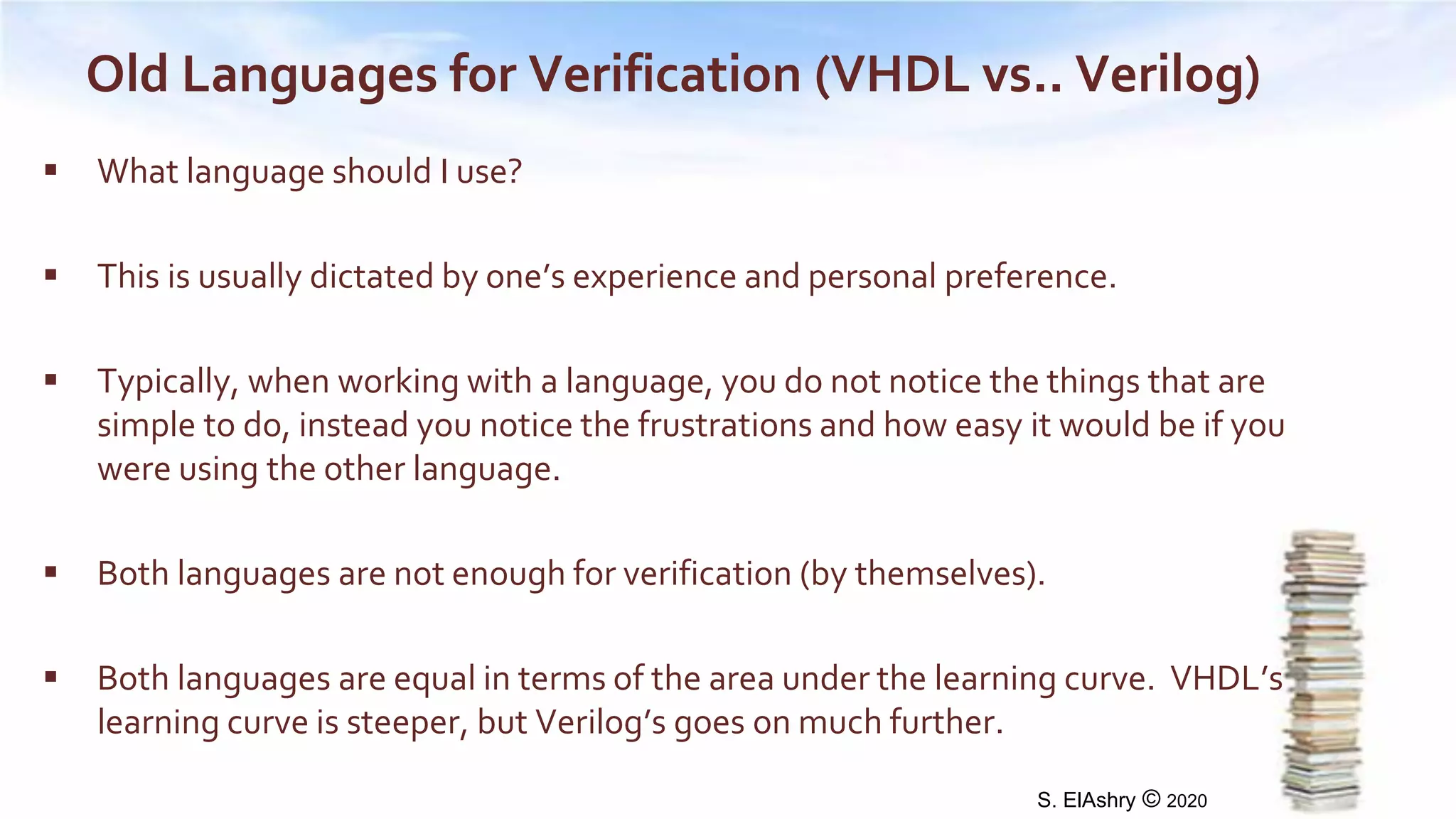 Old Languages for Verification (VHDL vs.. Verilog)

▪ What language should I use?

▪ This is usually dictated by one's experience and personal preference.

▪ Typically, when working with a language, you do not notice the things that are simple to do, instead you notice the frustrations and how easy it would be if you were using the other language.

▪ Both languages are not enough for verification (by themselves).

▪ Both languages are equal in terms of the area under the learning curve. VHDL's learning curve is steeper, but Verilog's goes on much further.

S. ElAshry © 2020